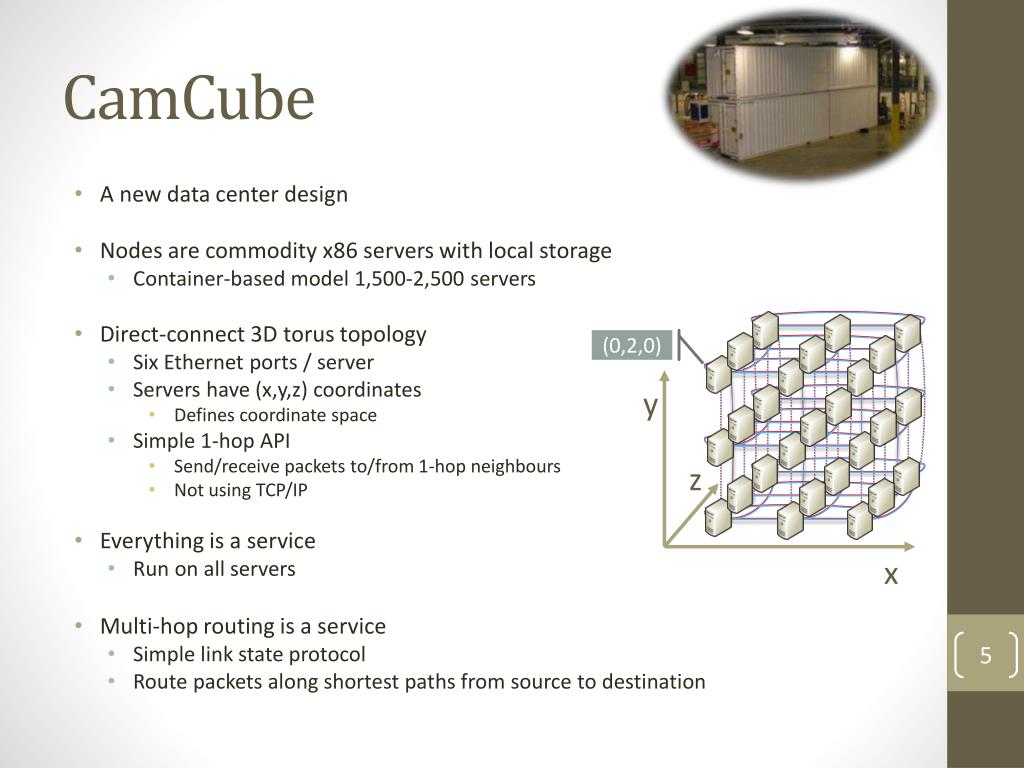 CamCube

• A new data center design

• Nodes are commodity x86 servers with local storage
  • Container-based model 1,500-2,500 servers

• Direct-connect 3D torus topology
  • Six Ethernet ports / server
  • Servers have (x,y,z) coordinates
    • Defines coordinate space
  • Simple 1-hop API
    • Send/receive packets to/from 1-hop neighbours
    • Not using TCP/IP

• Everything is a service
  • Run on all servers

• Multi-hop routing is a service
  • Simple link state protocol
  • Route packets along shortest paths from source to destination

(0,2,0)

y

z

x

5